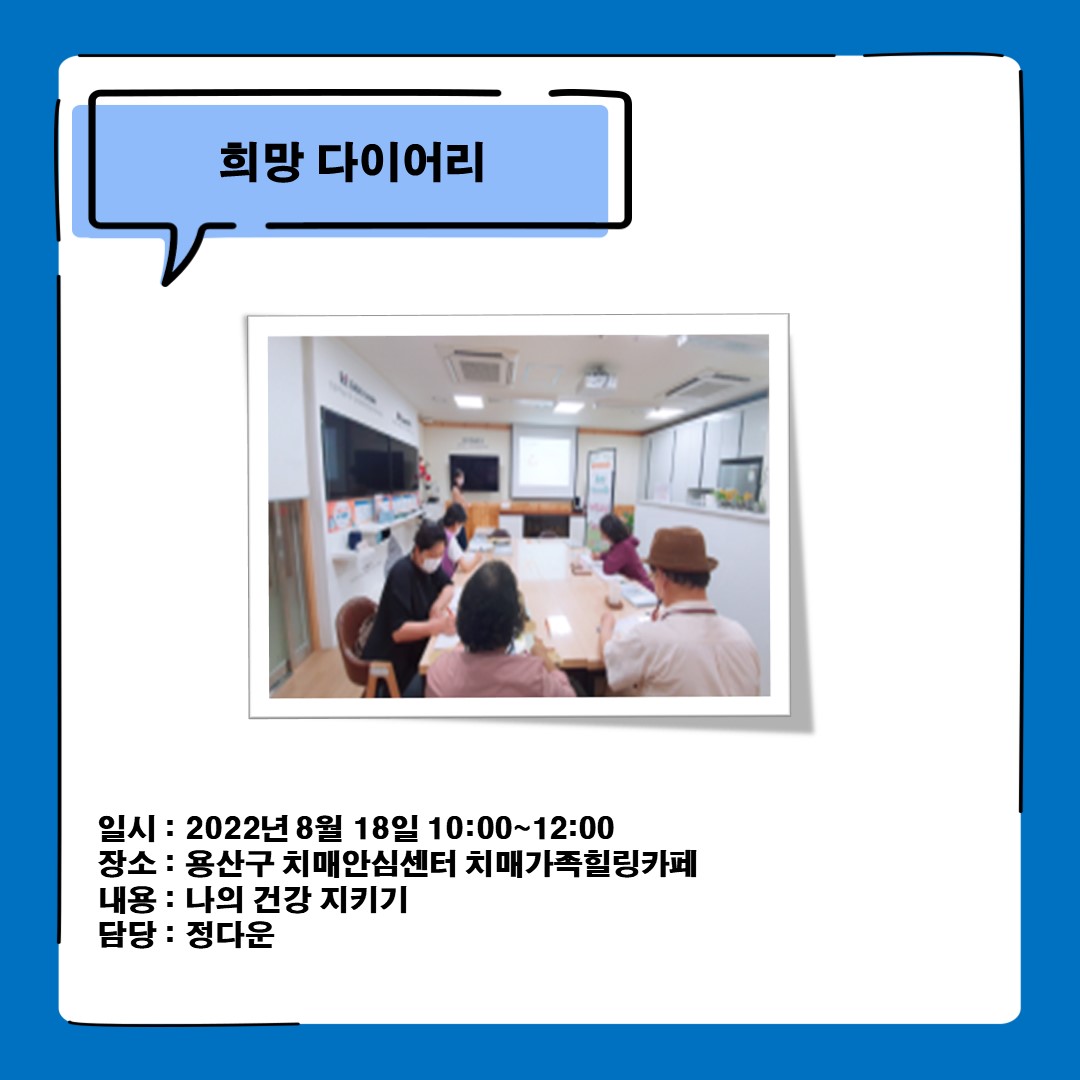 희망 다이어리

일시 : 2022년 8월 18일 10:00~12:00
장소 : 용산구 치매안심센터 치매가족힐링카페
내용 : 나의 건강 지키기
담당 : 정다운